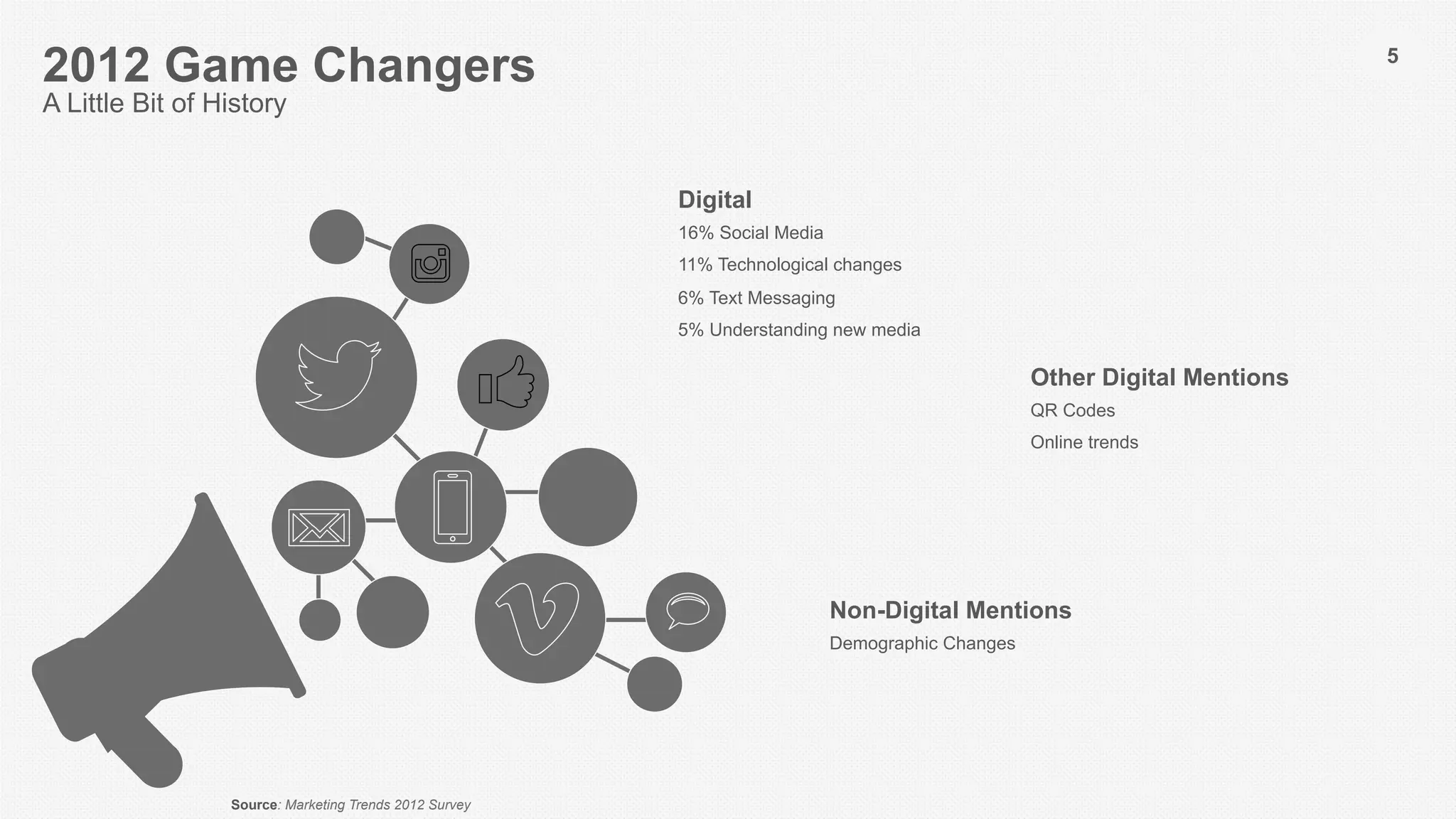 2012 Game Changers
A Little Bit of History

5

Digital
16% Social Media
11% Technological changes
6% Text Messaging
5% Understanding new media

Other Digital Mentions
QR Codes
Online trends

Non-Digital Mentions
Demographic Changes

Source: Marketing Trends 2012 Survey